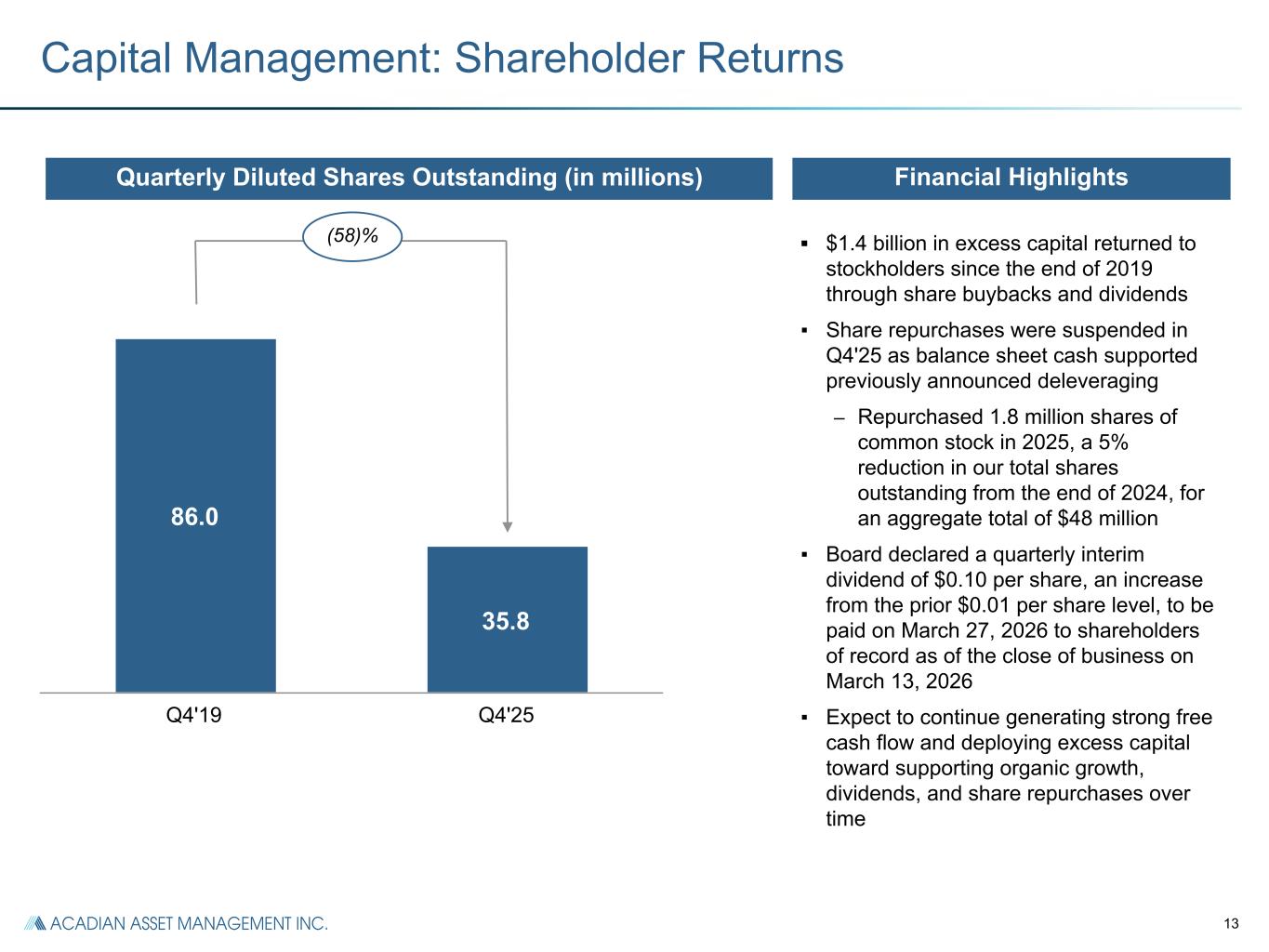 Capital Management: Shareholder Returns

Quarterly Diluted Shares Outstanding (in millions)

(58)%

86.0

35.8

Q4'19

Q4'25

Financial Highlights

▪ $1.4 billion in excess capital returned to stockholders since the end of 2019 through share buybacks and dividends

▪ Share repurchases were suspended in Q4'25 as balance sheet cash supported previously announced deleveraging

– Repurchased 1.8 million shares of common stock in 2025, a 5% reduction in our total shares outstanding from the end of 2024, for an aggregate total of $48 million

▪ Board declared a quarterly interim dividend of $0.10 per share, an increase from the prior $0.01 per share level, to be paid on March 27, 2026 to shareholders of record as of the close of business on March 13, 2026

▪ Expect to continue generating strong free cash flow and deploying excess capital toward supporting organic growth, dividends, and share repurchases over time

ACADIAN ASSET MANAGEMENT INC.

13